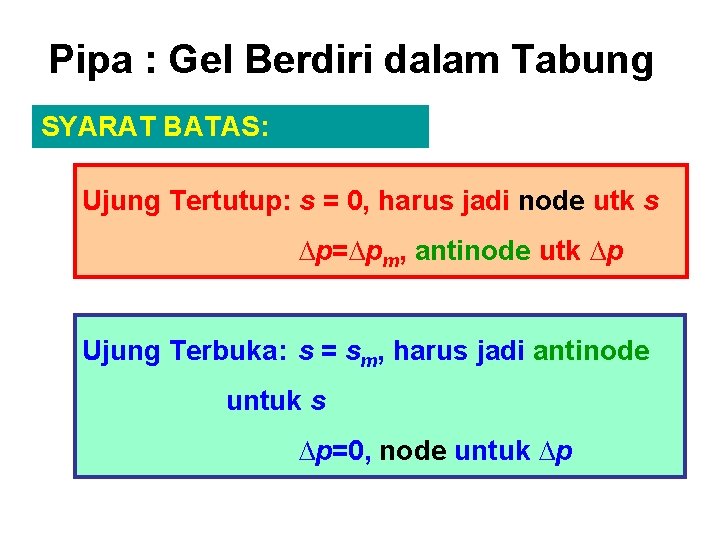 Pipa : Gel Berdiri dalam Tabung

SYARAT BATAS:

Ujung Tertutup: $s = 0$, harus jadi node utk $s$

$\Delta p = \Delta p_m$, antinode utk $\Delta p$

Ujung Terbuka: $s = s_m$, harus jadi antinode untuk $s$

$\Delta p = 0$, node untuk $\Delta p$